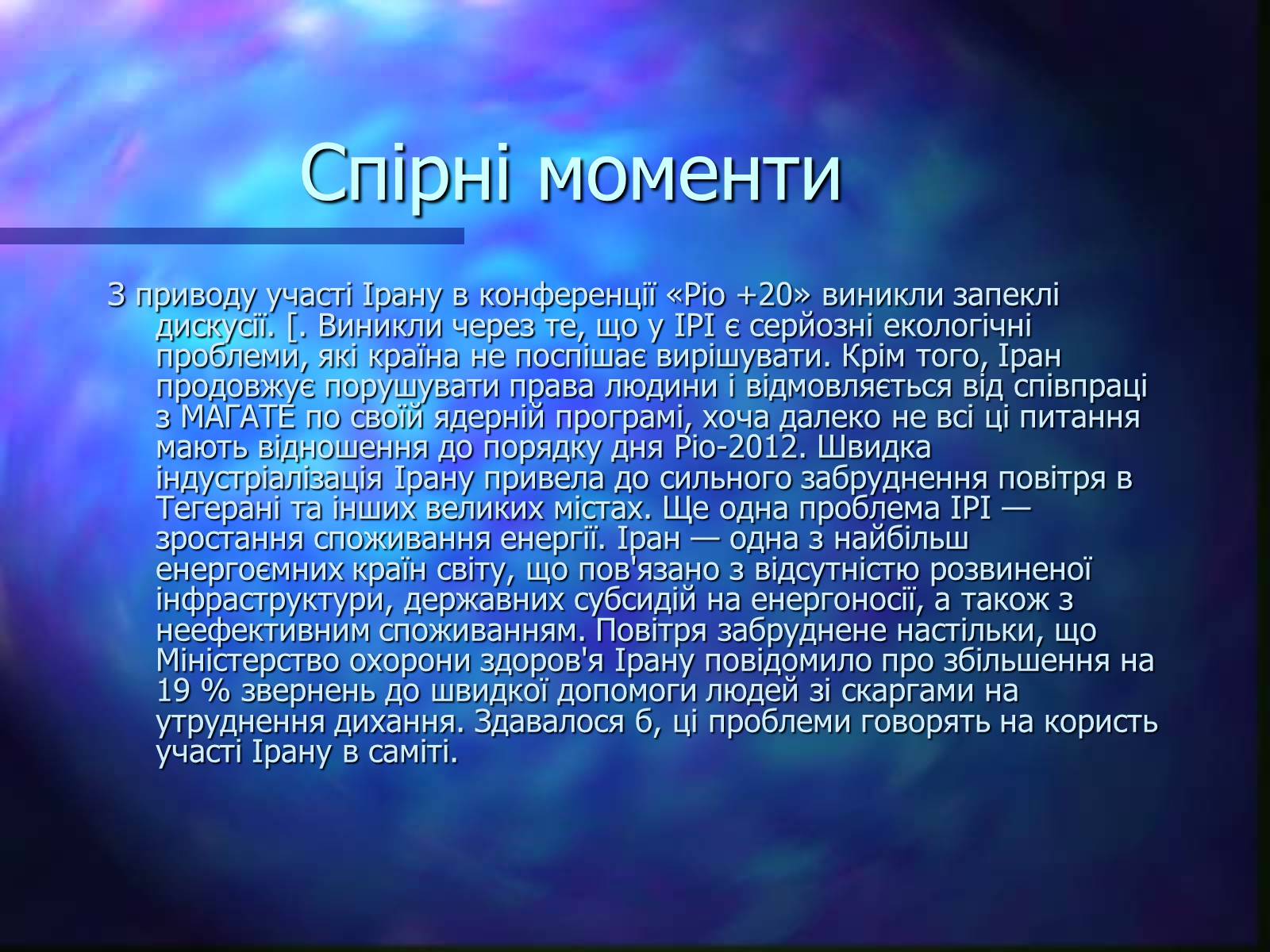 Спірні моменти

З приводу участі Ірану в конференції «Ріо +20» виникли запеклі дискусії. [. Виникли через те, що у ІРІ є серйозні екологічні проблеми, які країна не поспішає вирішувати. Крім того, Іран продовжує порушувати права людини і відмовляється від співпраці з МАГАТЕ по своїй ядерній програмі, хоча далеко не всі ці питання мають відношення до порядку дня Ріо-2012. Швидка індустріалізація Ірану привела до сильного забруднення повітря в Тегерані та інших великих містах. Ще одна проблема ІРІ — зростання споживання енергії. Іран — одна з найбільш енергоємних країн світу, що пов'язано з відсутністю розвиненої інфраструктури, державних субсидій на енергоносії, а також з неефективним споживанням. Повітря забруднене настільки, що Міністерство охорони здоров'я Ірану повідомило про збільшення на 19 % звернень до швидкої допомоги людей зі скаргами на утруднення дихання. Здавалося б, ці проблеми говорять на користь участі Ірану в саміті.